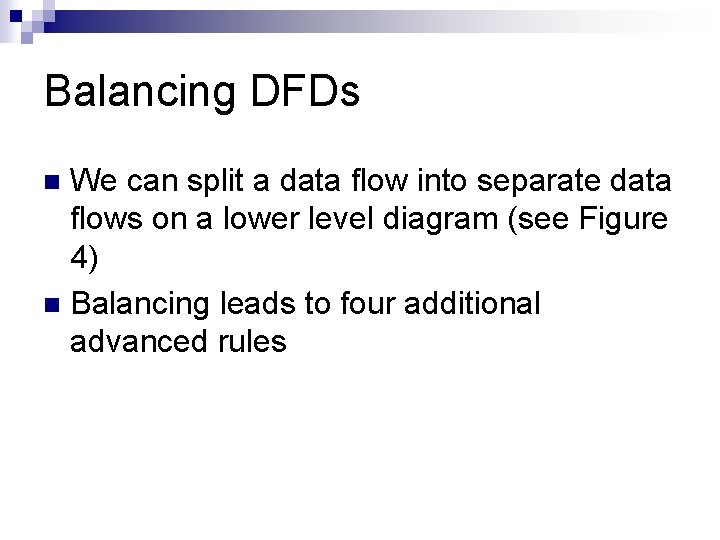 Balancing DFDs

We can split a data flow into separate data flows on a lower level diagram (see Figure 4)

Balancing leads to four additional advanced rules